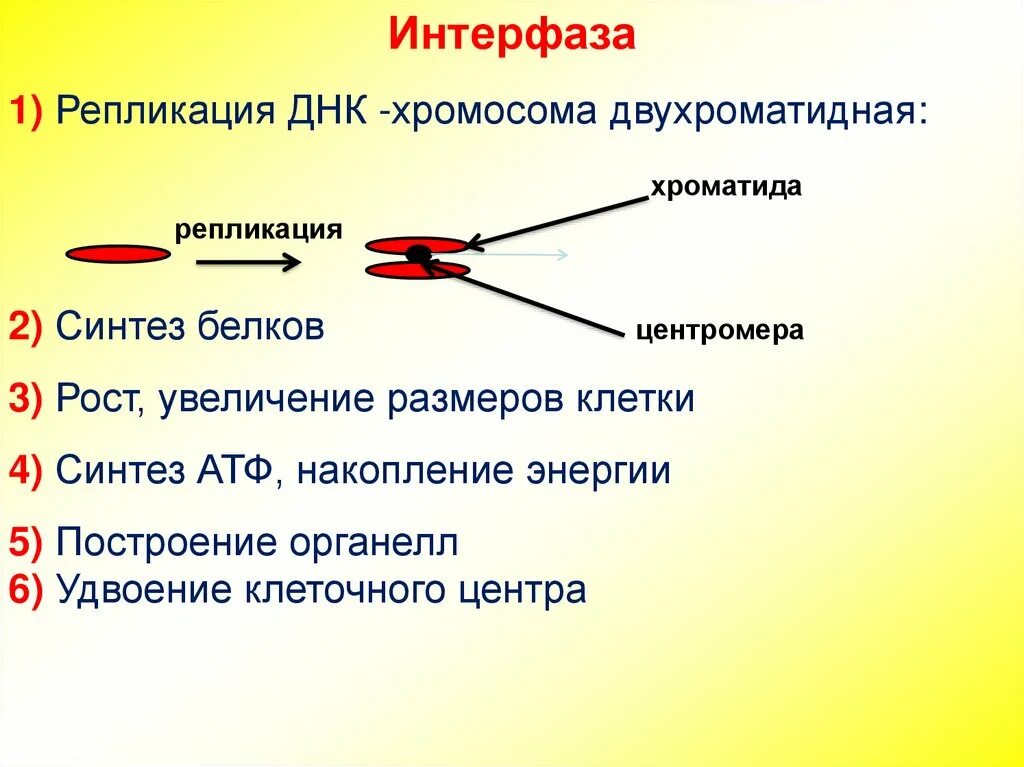 Интерфаза

1) Репликация ДНК -хромосома двухроматидная:

репликация

хроматида

центромера

2) Синтез белков

3) Рост, увеличение размеров клетки

4) Синтез АТФ, накопление энергии

5) Построение органелл
6) Удвоение клеточного центра